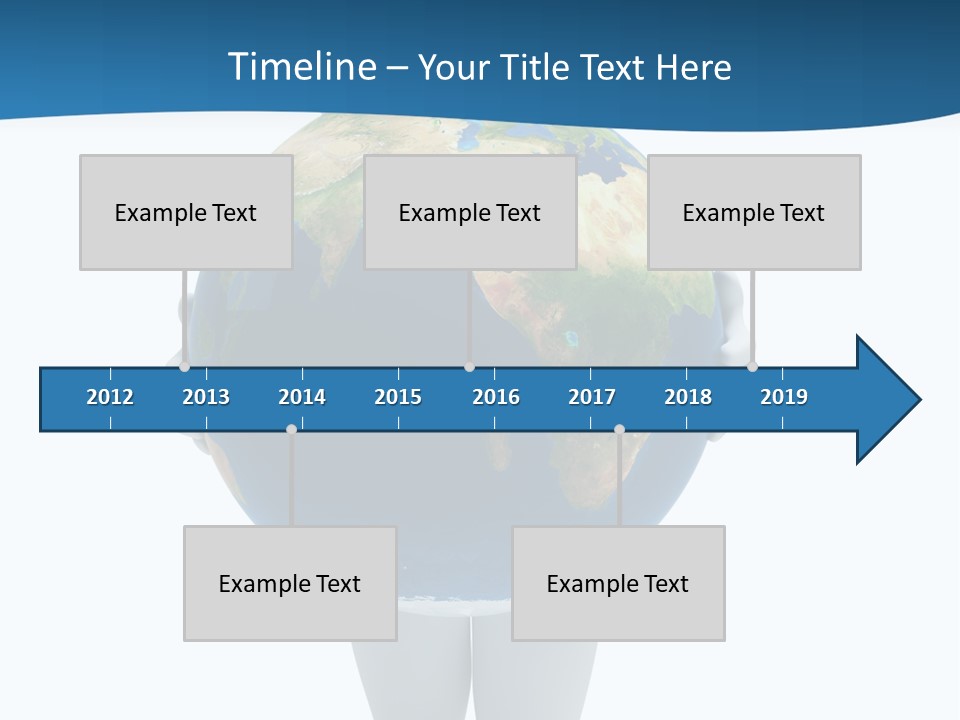 Timeline – Your Title Text Here

Example Text

Example Text

Example Text

2012 2013 2014 2015 2016 2017 2018 2019

Example Text

Example Text